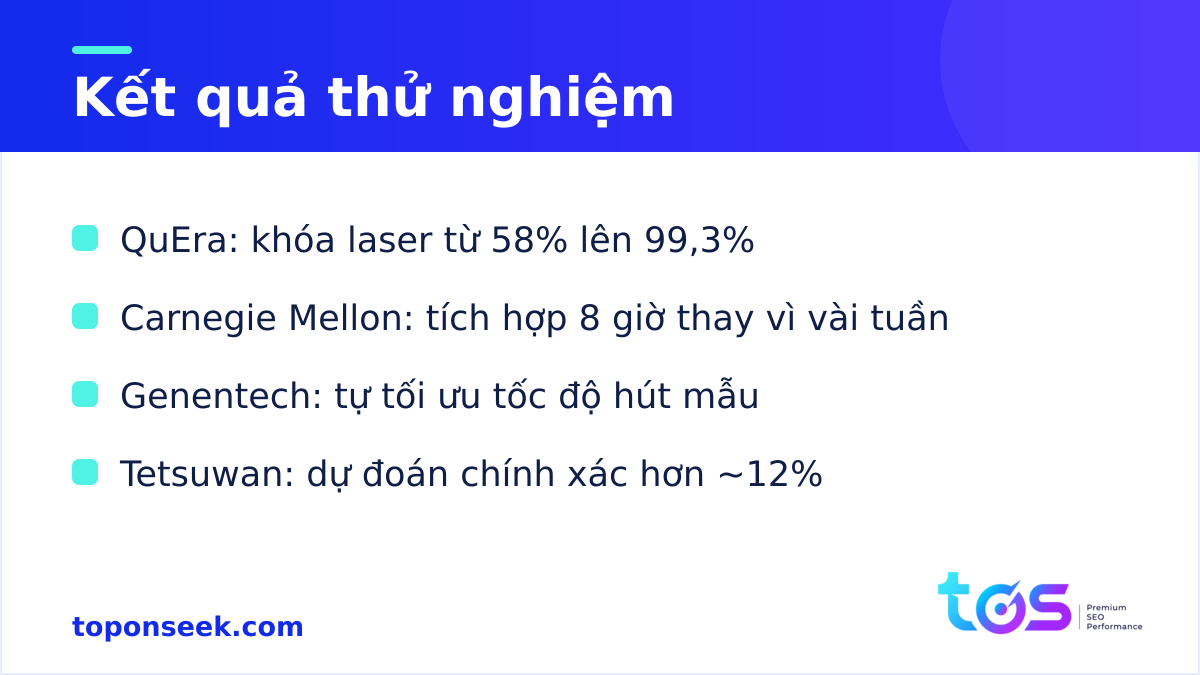 Kết quả thử nghiệm

QuEra: khóa laser từ 58% lên 99,3%

Carnegie Mellon: tích hợp 8 giờ thay vì vài tuần

Genentech: tự tối ưu tốc độ hút mẫu

Tetsuwan: dự đoán chính xác hơn ~12%

toponseek.com

tos Premium SEO Performance